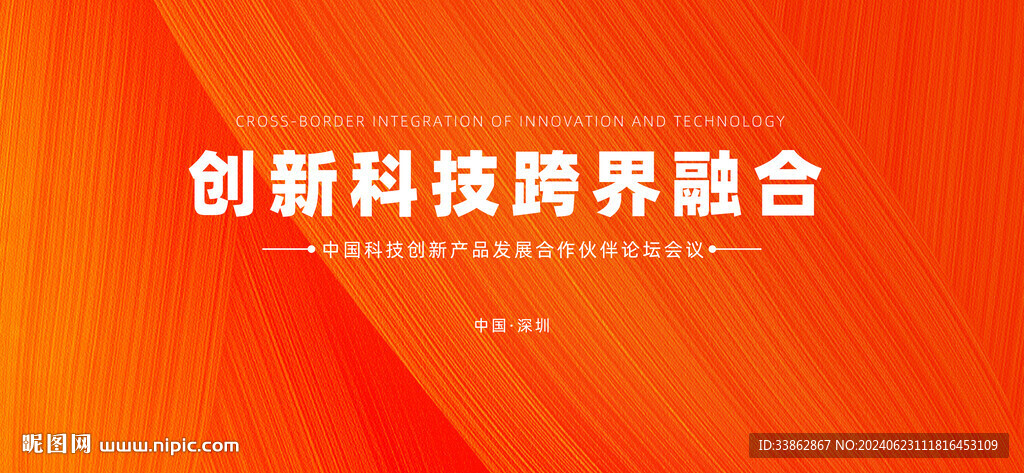 CROSS-BORDER INTEGRATION OF INNOVATION AND TECHNOLOGY

创新科技跨界融合

中国科技创新产品发展合作伙伴论坛会议

中国·深圳

昵图网 www.nipic.com

ID:33862867 NO:20240623111816453109